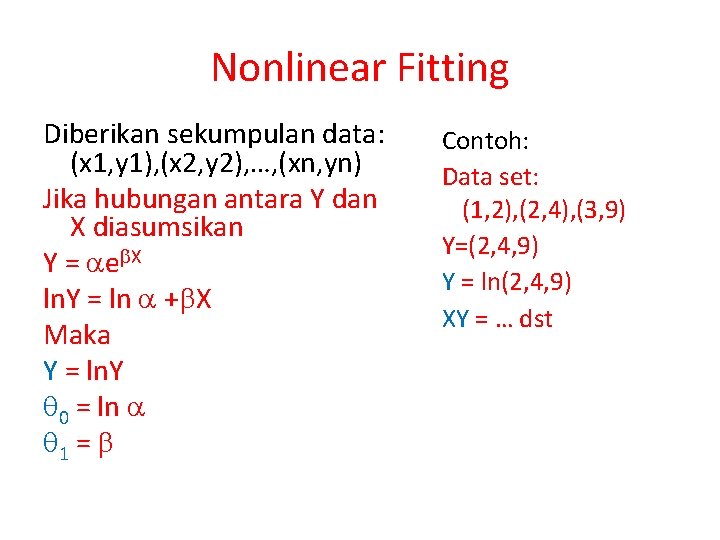 Nonlinear Fitting

Diberikan sekumpulan data: (x1,y1),(x2,y2),…,(xn,yn)

Jika hubungan antara Y dan X diasumsikan

$Y = \alpha e^{\beta X}$

$\ln Y = \ln \alpha + \beta X$

Maka

$Y = \ln Y$

$\theta_0 = \ln \alpha$

$\theta_1 = \beta$

Contoh:

Data set: (1,2),(2,4),(3,9)

Y=(2,4,9)

Y = ln(2,4,9)

XY = … dst